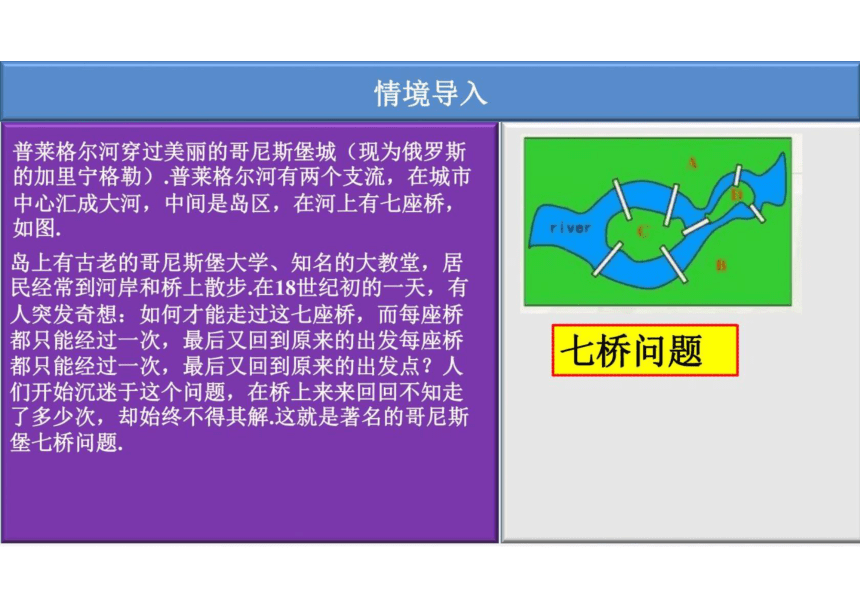 情境导入

普莱格尔河穿过美丽的哥尼斯堡城（现为俄罗斯的加里宁格勒）.普莱格尔河有两个支流，在城市中心汇成大河，中间是岛区，在河上有七座桥，如图.

岛上有古老的哥尼斯堡大学、知名的大教堂，居民经常到河岸和桥上散步.在18世纪初的一天，有人突发奇想：如何才能走过这七座桥，而每座桥都只能经过一次，最后又回到原来的出发每座桥都只能经过一次，最后又回到原来的出发点？人们开始沉迷于这个问题，在桥上来来回回不知走了多少次，却始终不得其解.这就是著名的哥尼斯堡七桥问题.

A

D

river

C

B

七桥问题